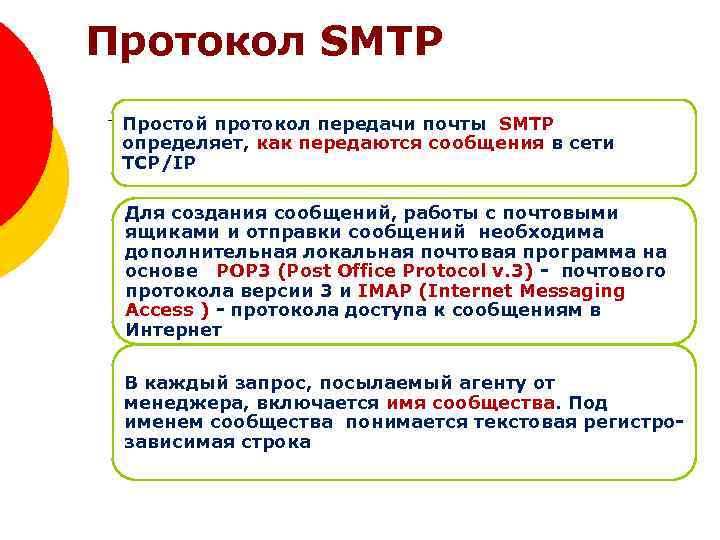 Протокол SMTP

Простой протокол передачи почты SMTP определяет, как передаются сообщения в сети TCP/IP

Для создания сообщений, работы с почтовыми ящиками и отправки сообщений необходима дополнительная локальная почтовая программа на основе POP3 (Post Office Protocol v.3) - почтового протокола версии 3 и IMAP (Internet Messaging Access ) - протокола доступа к сообщениям в Интернет

В каждый запрос, посылаемый агенту от менеджера, включается имя сообщества. Под именем сообщества понимается текстовая регистро-зависимая строка